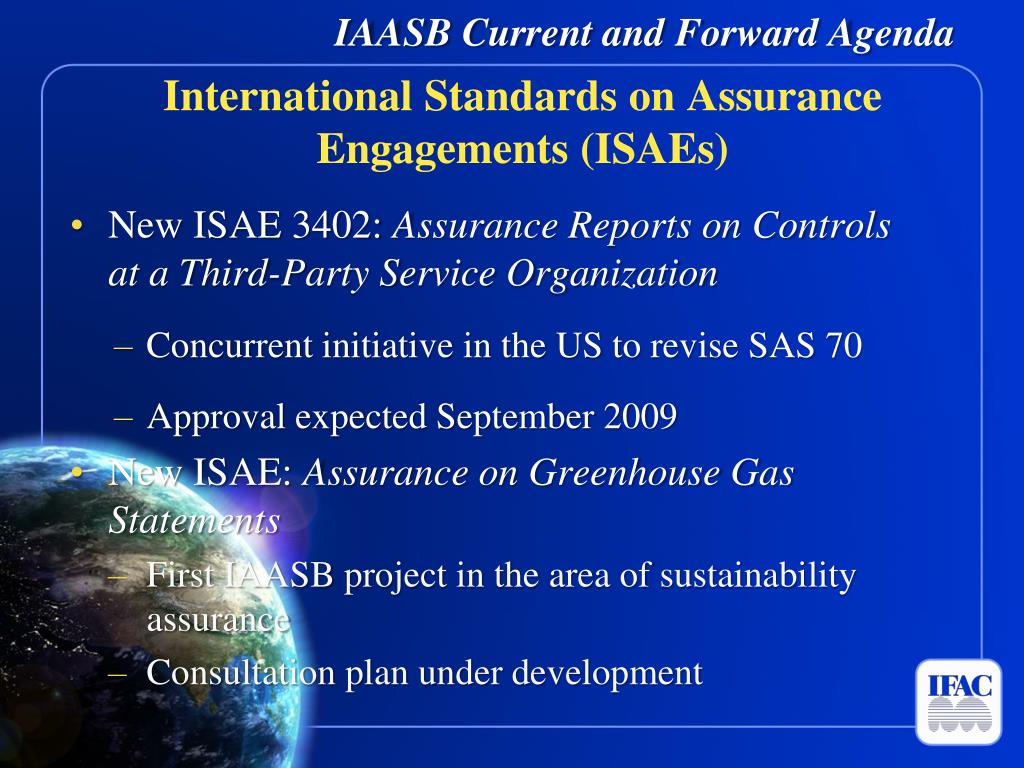 IAASB Current and Forward Agenda

International Standards on Assurance Engagements (ISAEs)

• New ISAE 3402: Assurance Reports on Controls at a Third-Party Service Organization

– Concurrent initiative in the US to revise SAS 70

– Approval expected September 2009

• New ISAE: Assurance on Greenhouse Gas Statements

– First IAASB project in the area of sustainability assurance

– Consultation plan under development

IFAC